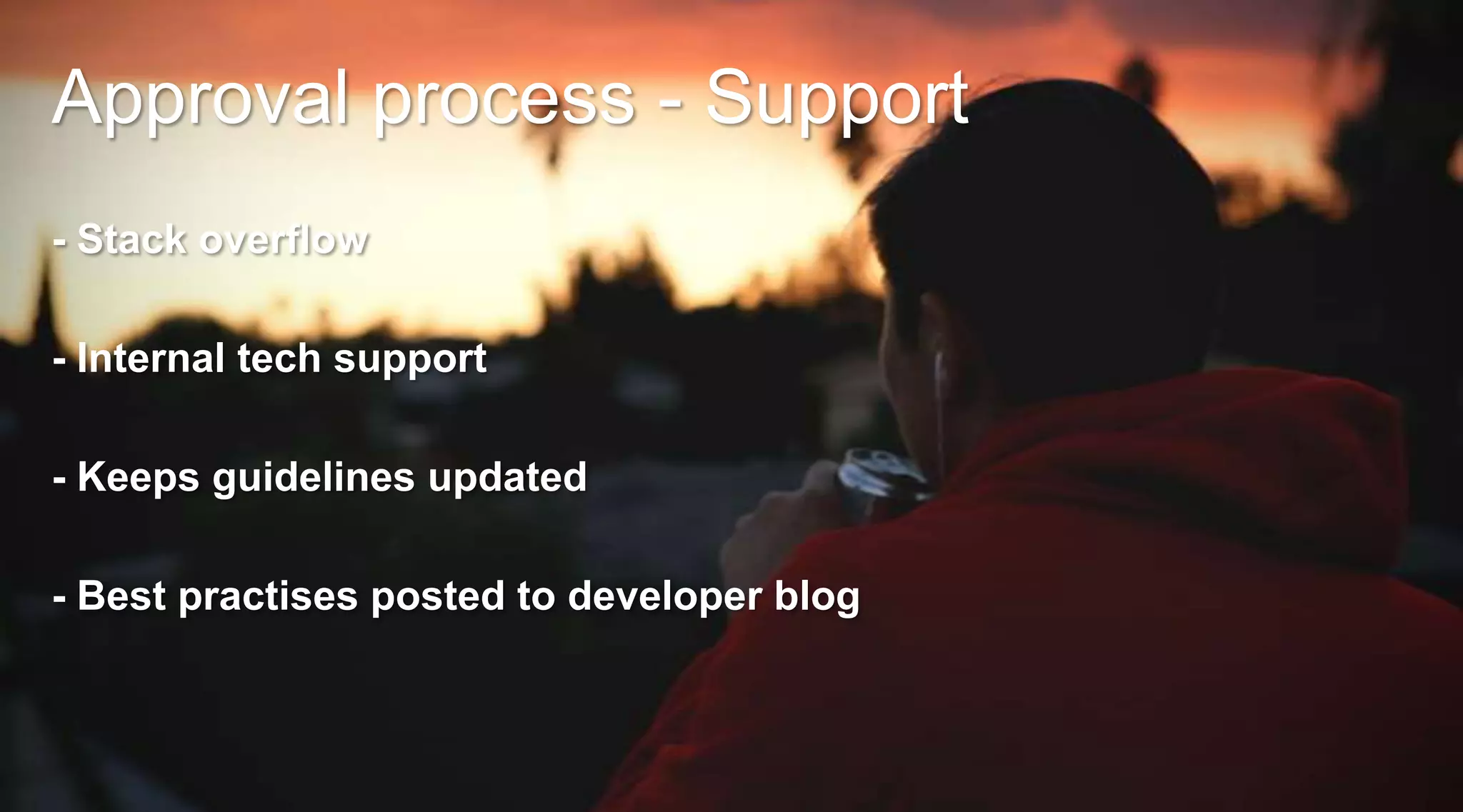 Approval process - Support

- Stack overflow

- Internal tech support

- Keeps guidelines updated

- Best practises posted to developer blog